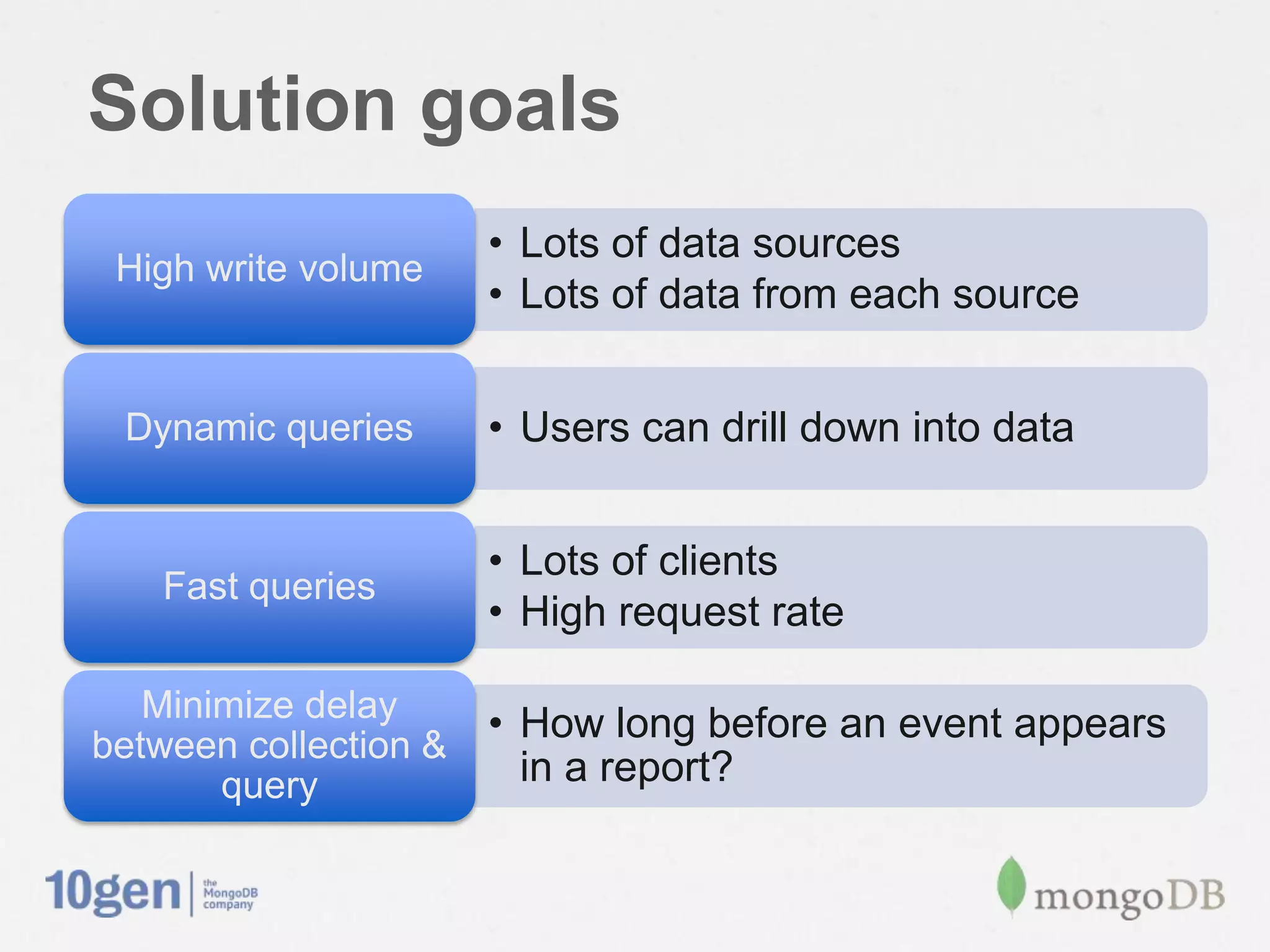 Solution goals

High write volume

• Lots of data sources
• Lots of data from each source

Dynamic queries

• Users can drill down into data

Fast queries

• Lots of clients
• High request rate

Minimize delay between collection & query

• How long before an event appears in a report?

10gen | the MongoDB company

mongoDB